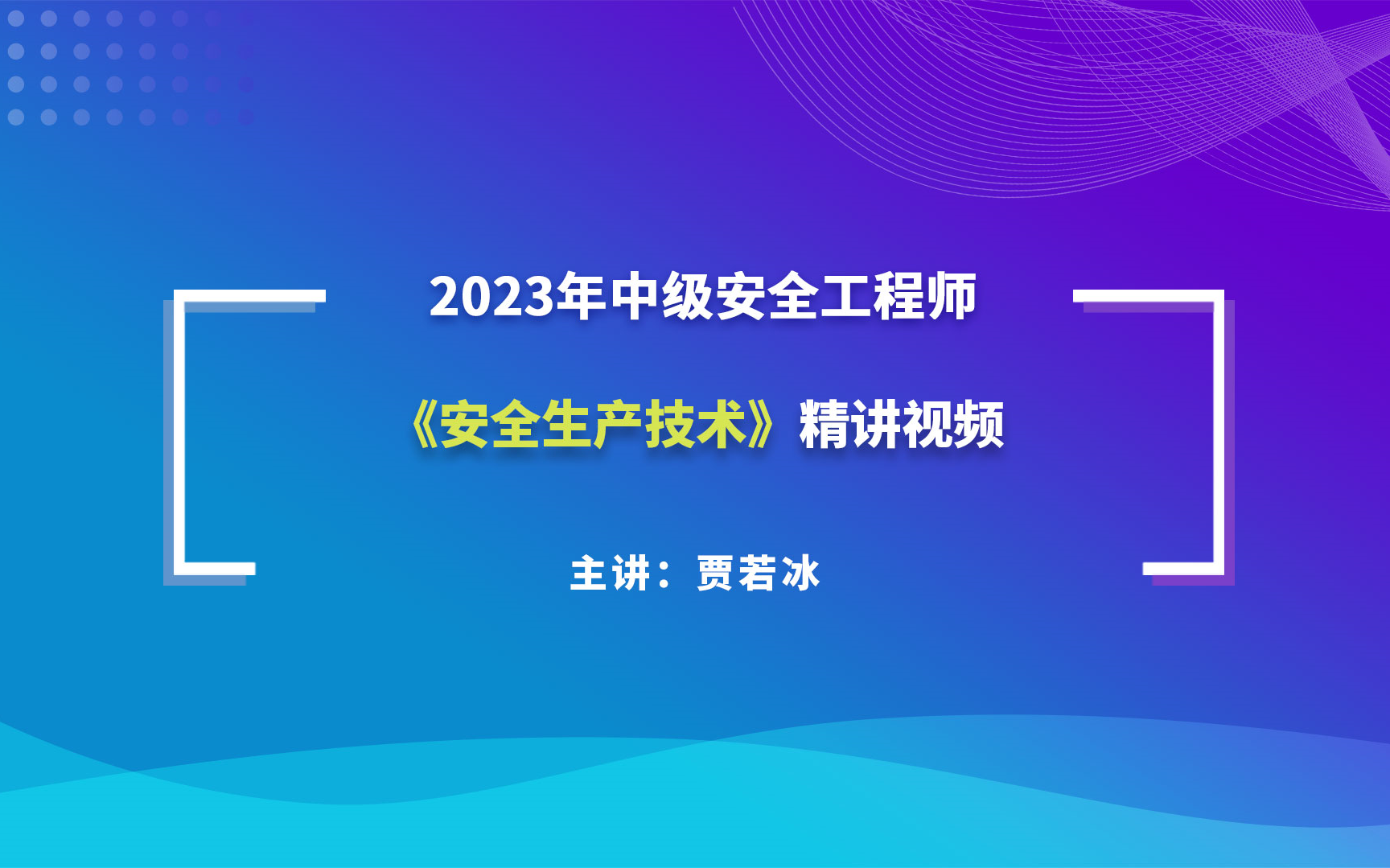 2023年中级安全工程师

《安全生产技术》精讲视频

主讲：贾若冰